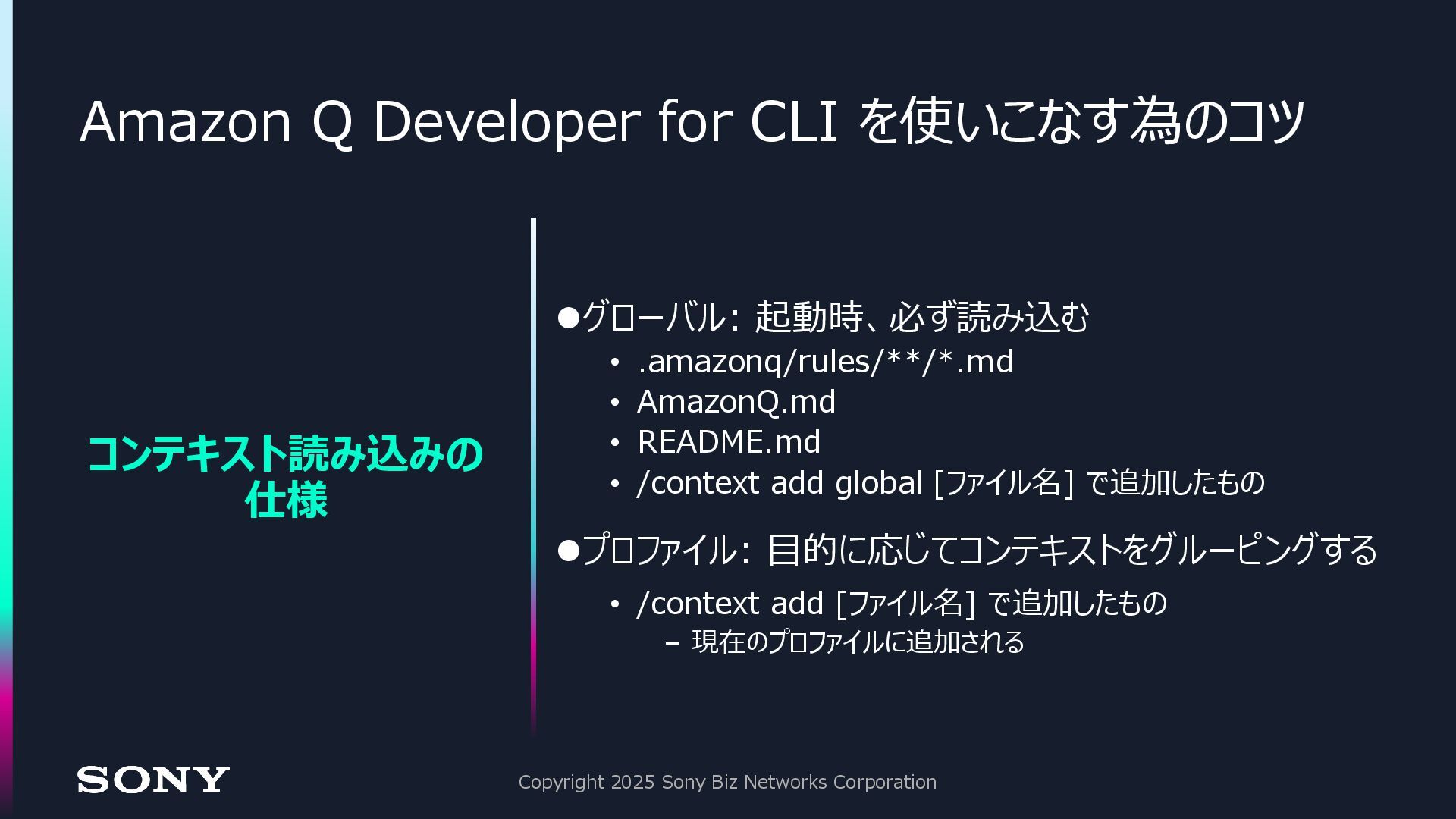 Amazon Q Developer for CLI を使いこなす為のコツ

コンテキスト読み込みの仕様

●グローバル: 起動時、必ず読み込む
• .amazonq/rules/**/*.md
• AmazonQ.md
• README.md
• /context add global [ファイル名] で追加したもの

●プロファイル: 目的に応じてコンテキストをグルーピングする
• /context add [ファイル名] で追加したもの
– 現在のプロファイルに追加される

SONY

Copyright 2025 Sony Biz Networks Corporation